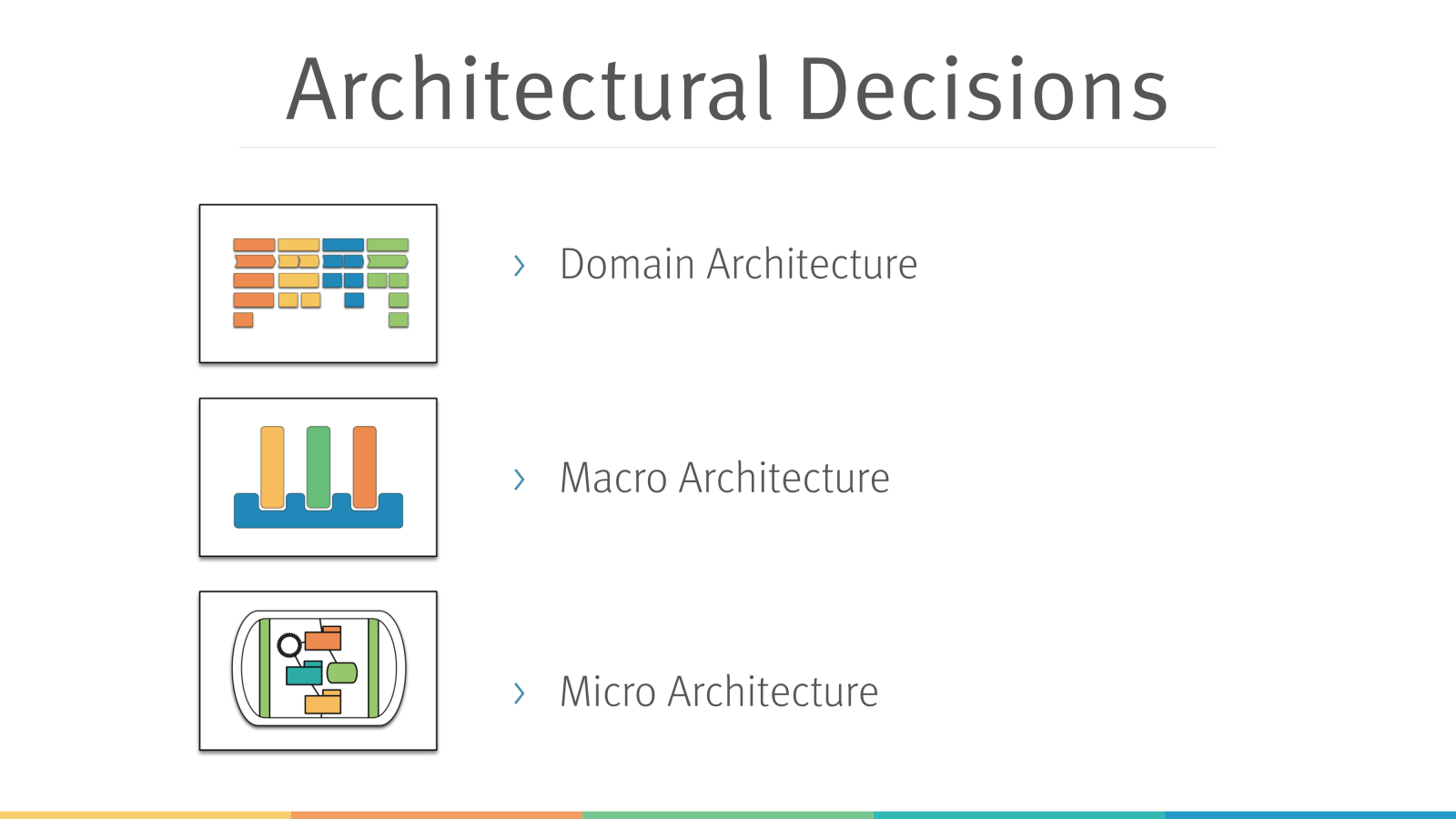 Architectural Decisions

› Domain Architecture

› Macro Architecture

› Micro Architecture